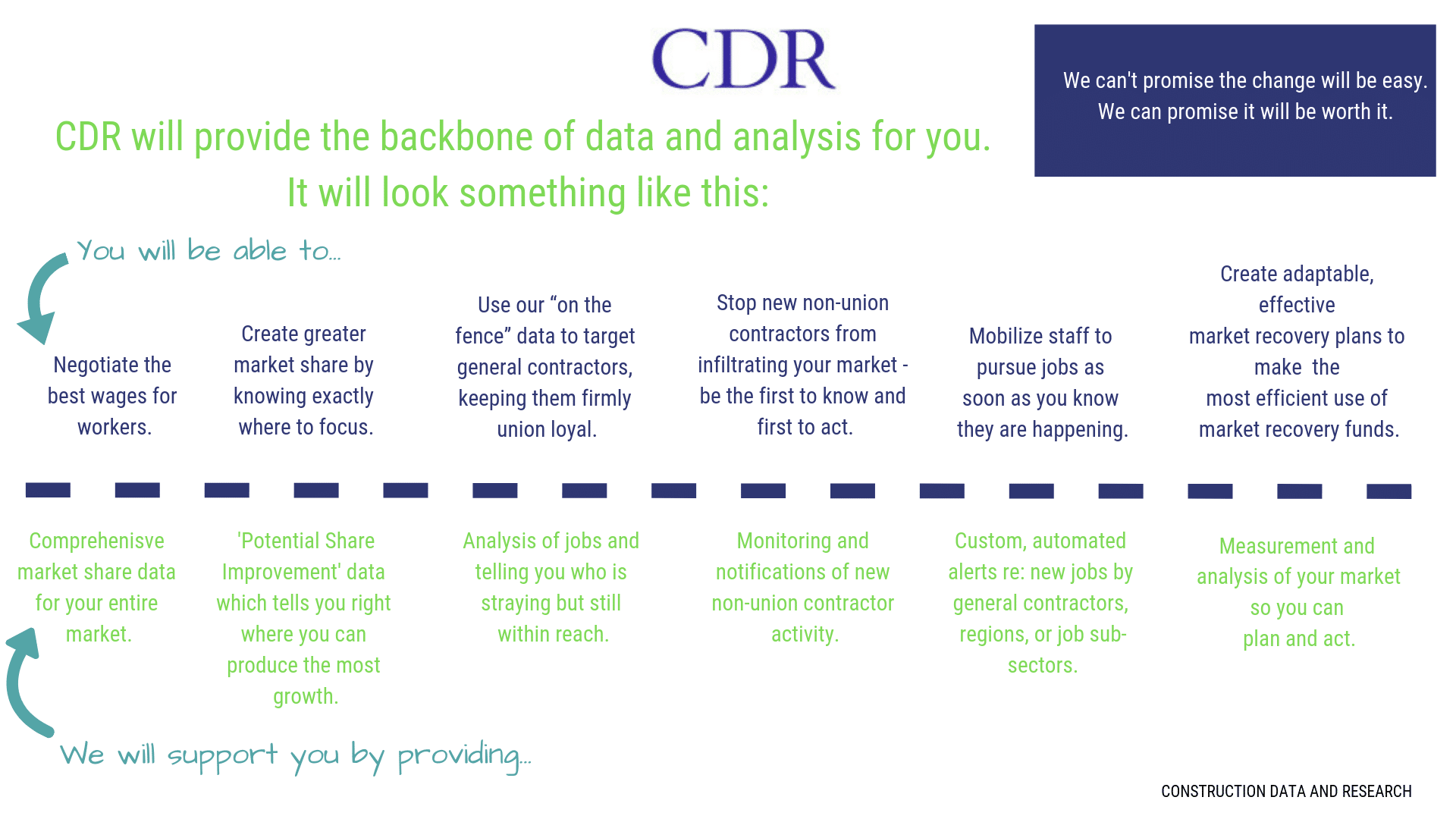 CDR

We can't promise the change will be easy. We can promise it will be worth it.

CDR will provide the backbone of data and analysis for you. It will look something like this:

You will be able to...

Negotiate the best wages for workers.

Create greater market share by knowing exactly where to focus.

Use our “on the fence” data to target general contractors, keeping them firmly union loyal.

Stop new non-union contractors from infiltrating your market - be the first to know and first to act.

Mobilize staff to pursue jobs as soon as you know they are happening.

Create adaptable, effective market recovery plans to make the most efficient use of market recovery funds.

Comprehenisve market share data for your entire market.

'Potential Share Improvement' data which tells you right where you can produce the most growth.

Analysis of jobs and telling you who is straying but still within reach.

Monitoring and notifications of new non-union contractor activity.

Custom, automated alerts re: new jobs by general contractors, regions, or job sub-sectors.

Measurement and analysis of your market so you can plan and act.

We will support you by providing...

CONSTRUCTION DATA AND RESEARCH